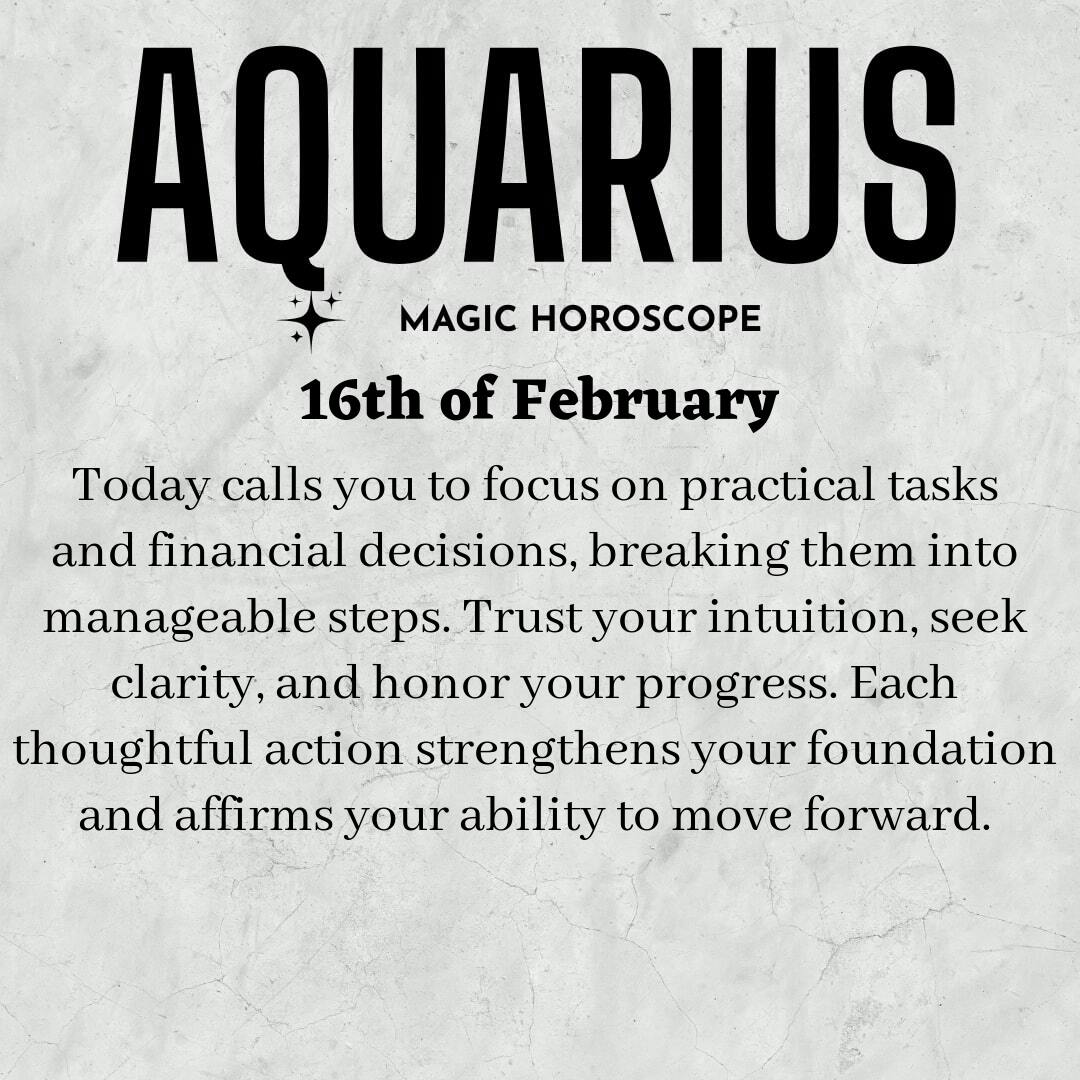 AQUARIUS

MAGIC HOROSCOPE

16th of February

Today calls you to focus on practical tasks and financial decisions, breaking them into manageable steps. Trust your intuition, seek clarity, and honor your progress. Each thoughtful action strengthens your foundation and affirms your ability to move forward.